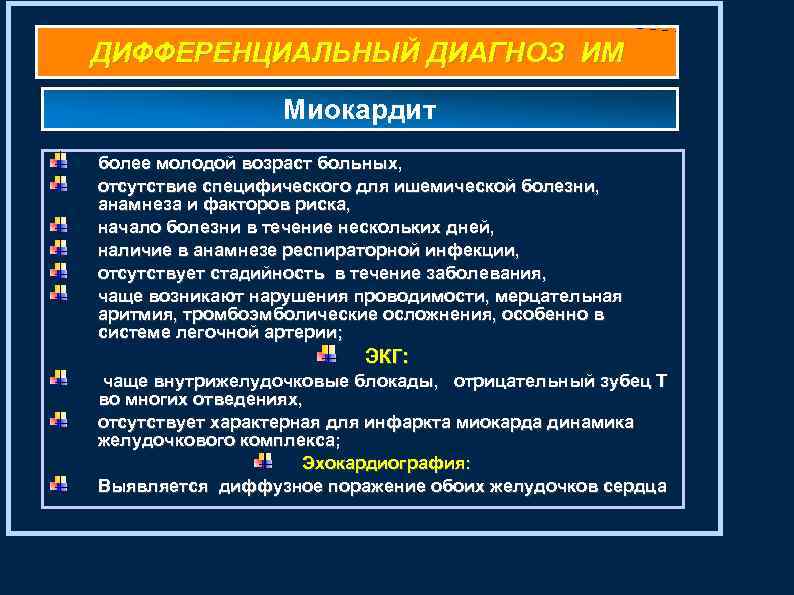 ДИФФЕРЕНЦИАЛЬНЫЙ ДИАГНОЗ ИМ

Миокардит

более молодой возраст больных,

отсутствие специфического для ишемической болезни, анамнеза и факторов риска,

начало болезни в течение нескольких дней,

наличие в анамнезе респираторной инфекции,

отсутствует стадийность в течение заболевания,

чаще возникают нарушения проводимости, мерцательная аритмия, тромбоэмболические осложнения, особенно в системе легочной артерии;

ЭКГ:

чаще внутрижелудочковые блокады, отрицательный зубец Т во многих отведениях,

отсутствует характерная для инфаркта миокарда динамика желудочкового комплекса;

Эхокардиография:

Выявляется диффузное поражение обоих желудочков сердца